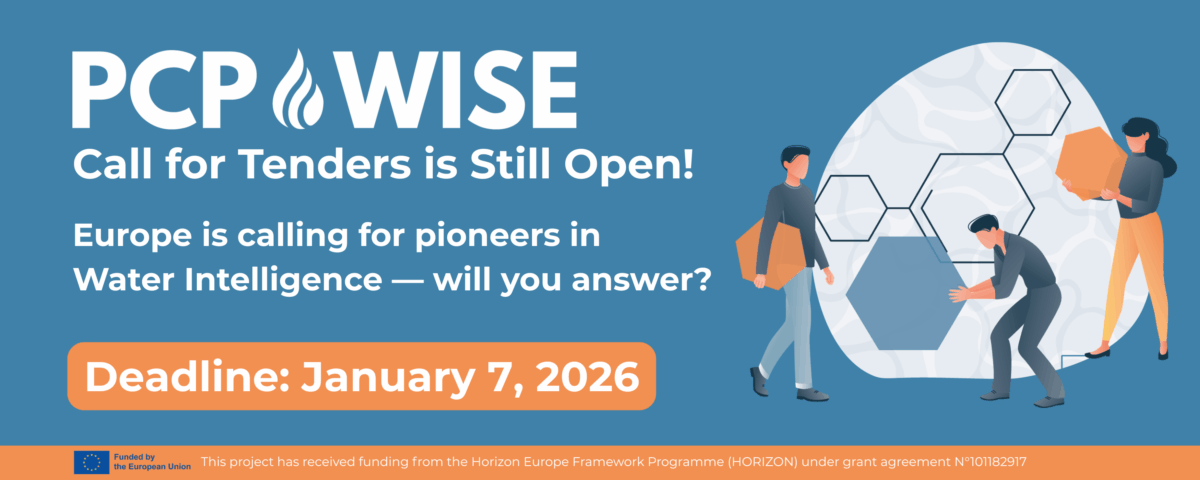 PCP WISE

Call for Tenders is Still Open!

Europe is calling for pioneers in Water Intelligence — will you answer?

Deadline: January 7, 2026

Funded by the European Union

This project has received funding from the Horizon Europe Framework Programme (HORIZON) under grant agreement N°101182917